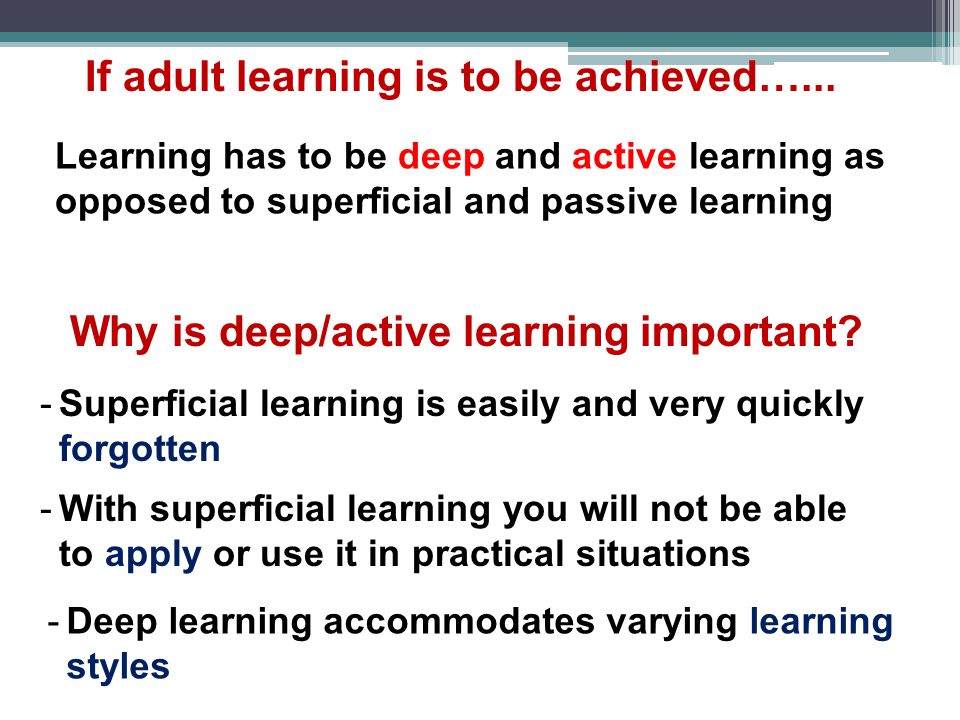 If adult learning is to be achieved…...

Learning has to be deep and active learning as opposed to superficial and passive learning

Why is deep/active learning important?

- Superficial learning is easily and very quickly forgotten

- With superficial learning you will not be able to apply or use it in practical situations

- Deep learning accommodates varying learning styles